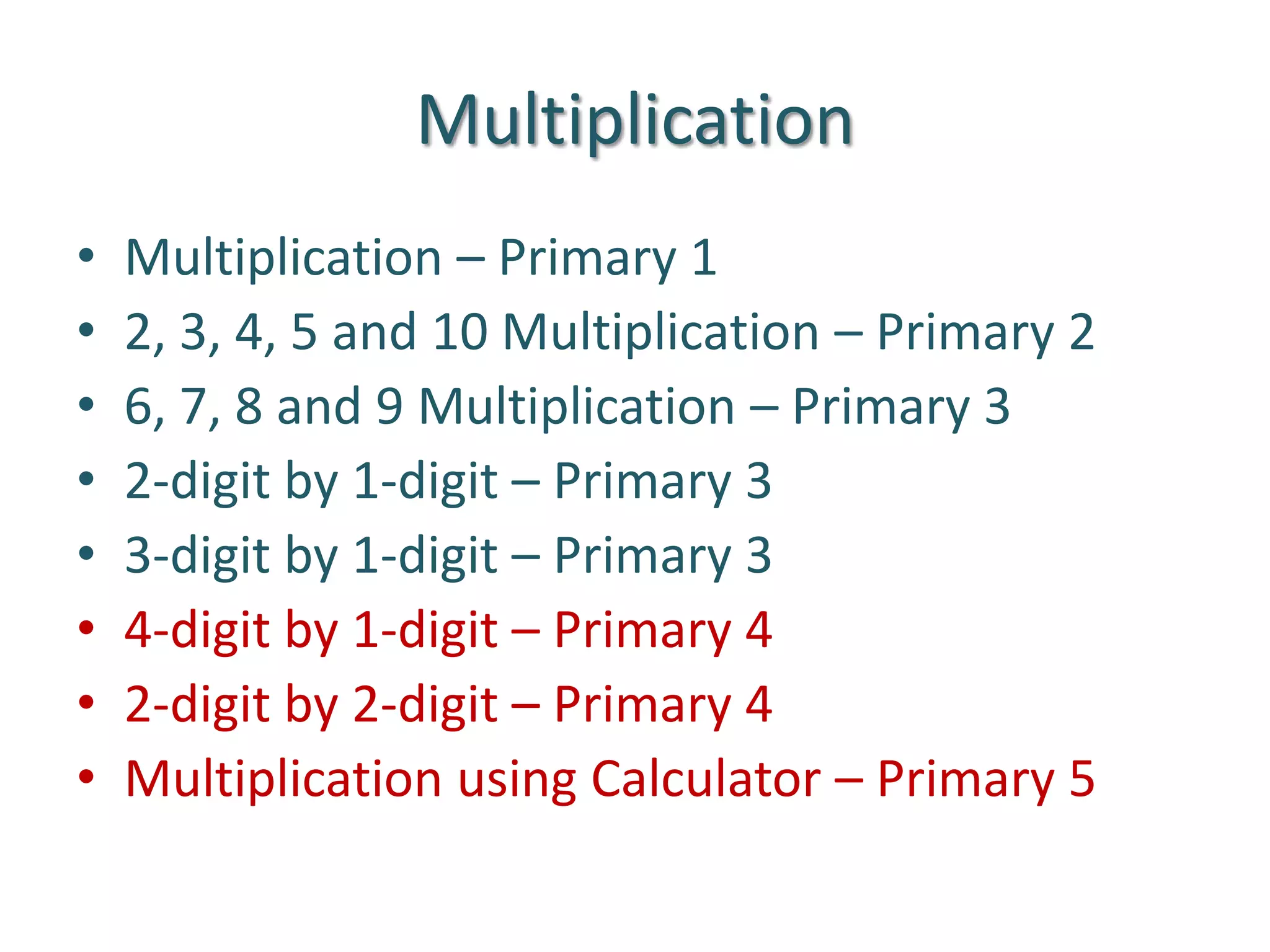 Multiplication

• Multiplication – Primary 1
• 2, 3, 4, 5 and 10 Multiplication – Primary 2
• 6, 7, 8 and 9 Multiplication – Primary 3
• 2-digit by 1-digit – Primary 3
• 3-digit by 1-digit – Primary 3
• 4-digit by 1-digit – Primary 4
• 2-digit by 2-digit – Primary 4
• Multiplication using Calculator – Primary 5